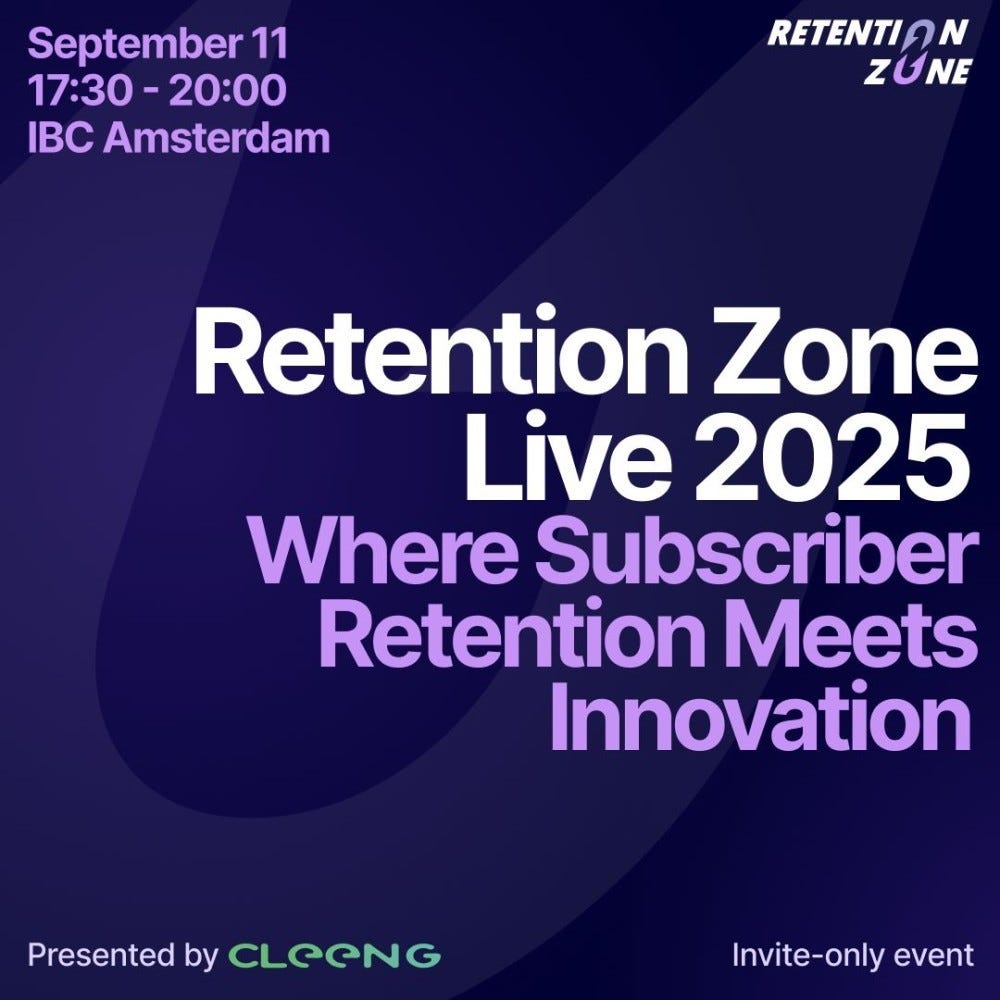 September 11
17:30 - 20:00
IBC Amsterdam

RETENTION ZONE

Retention Zone Live 2025
Where Subscriber Retention Meets Innovation

Presented by CLEENG

Invite-only event